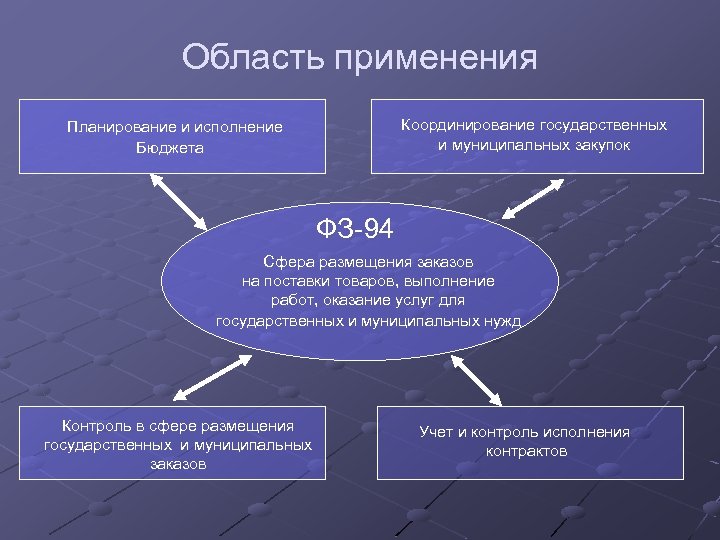 Область применения

Планирование и исполнение Бюджета

Координирование государственных и муниципальных закупок

ФЗ-94

Сфера размещения заказов на поставки товаров, выполнение работ, оказание услуг для государственных и муниципальных нужд

Контроль в сфере размещения государственных и муниципальных заказов

Учет и контроль исполнения контрактов